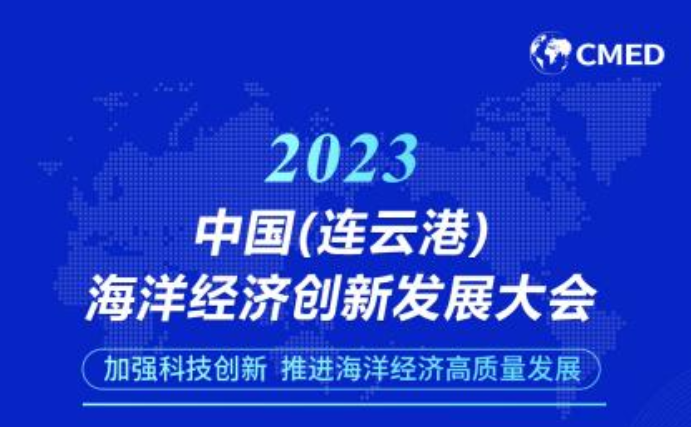 CMED

2023

中国(连云港)
海洋经济创新发展大会

加强科技创新 推进海洋经济高质量发展